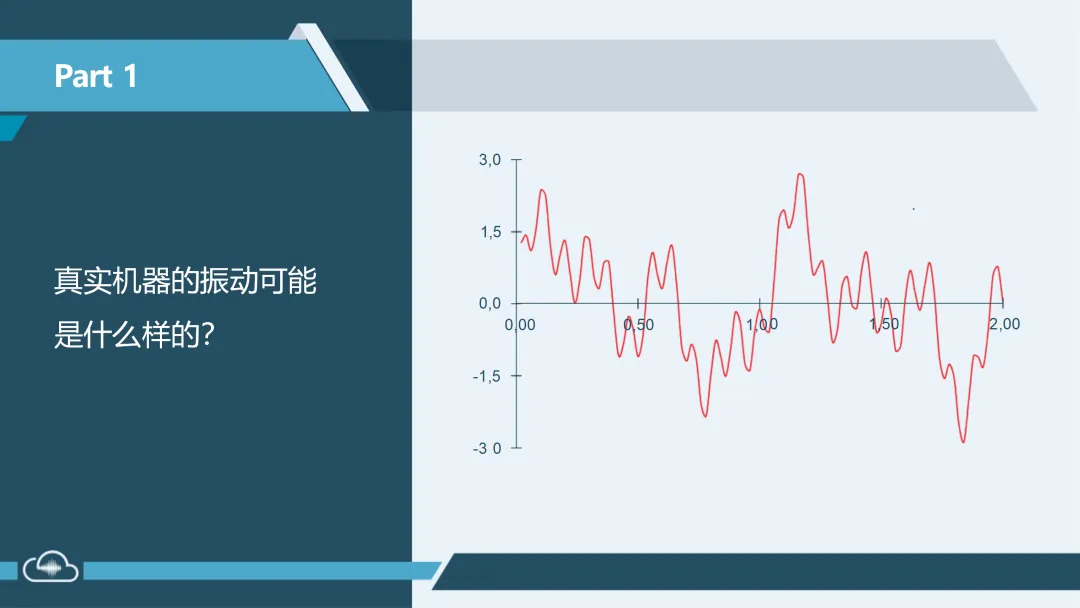 Part 1

真实机器的振动可能是什么样的?

3,0
1,5
0,0
-1,5
-3 0
0,00
0,50
1,00
1,50
2,00